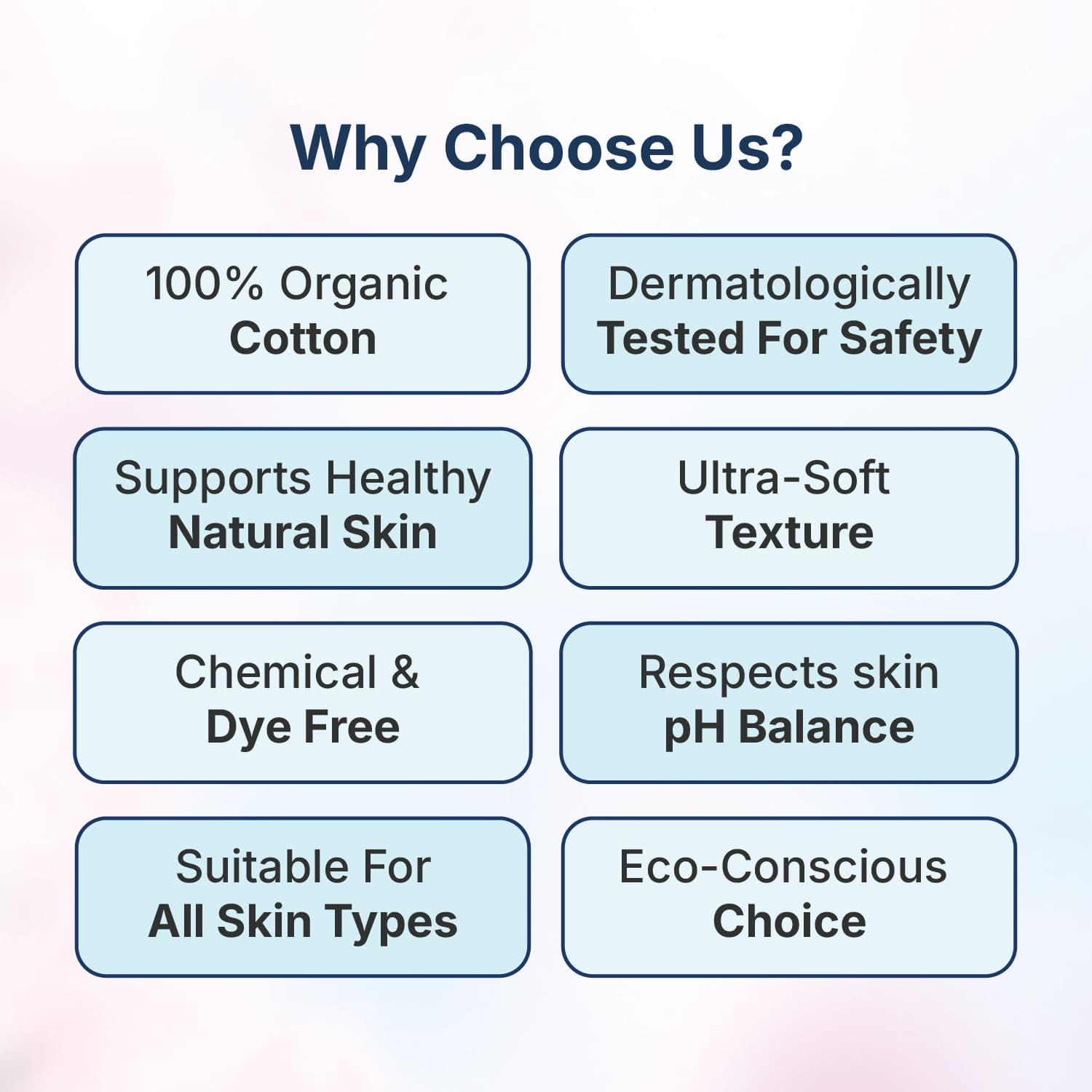 Why Choose Us?

100% Organic
Cotton

Dermatologically
Tested For Safety

Supports Healthy
Natural Skin

Ultra-Soft
Texture

Chemical &
Dye Free

Respects skin
pH Balance

Suitable For
All Skin Types

Eco-Conscious
Choice